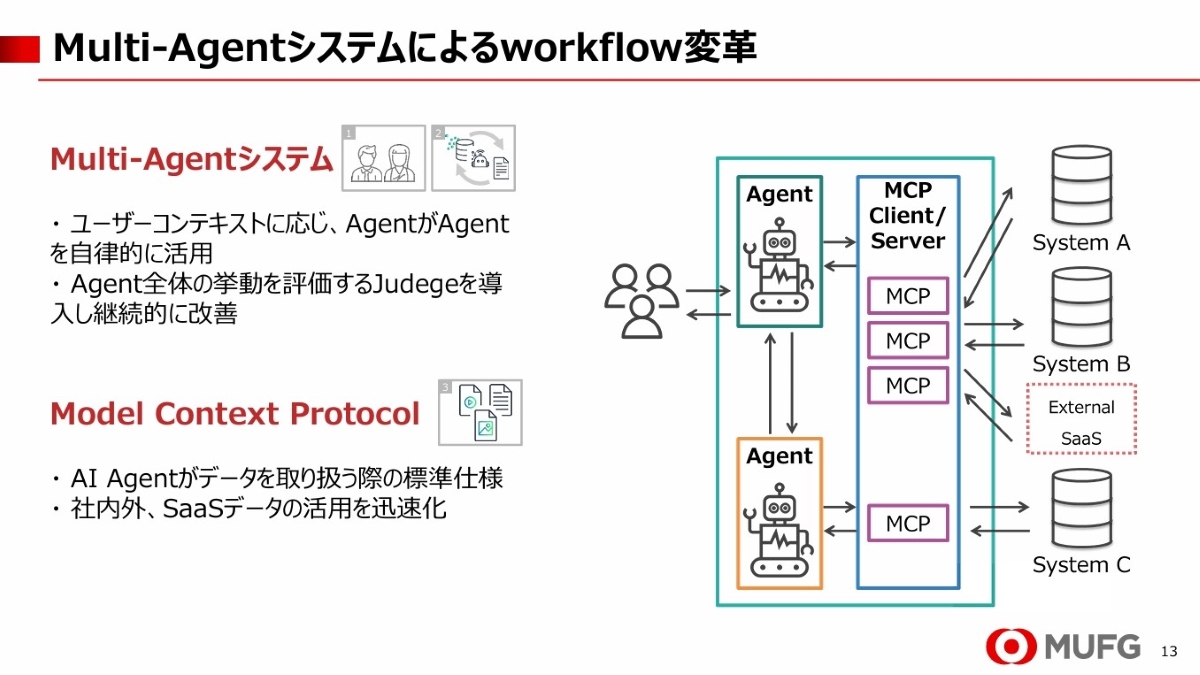 Multi-Agentシステムによるworkflow変革

Multi-Agentシステム

1

2

・ユーザーコンテキストに応じ、AgentがAgentを自律的に活用
・Agent全体の挙動を評価するJudegeを導入し継続的に改善

Model Context Protocol

3

・AI Agentがデータを取り扱う際の標準仕様
・社内外、SaaSデータの活用を迅速化

Agent

Agent

MCP Client/ Server

MCP

MCP

MCP

MCP

System A

System B

External SaaS

System C

MUFG

13